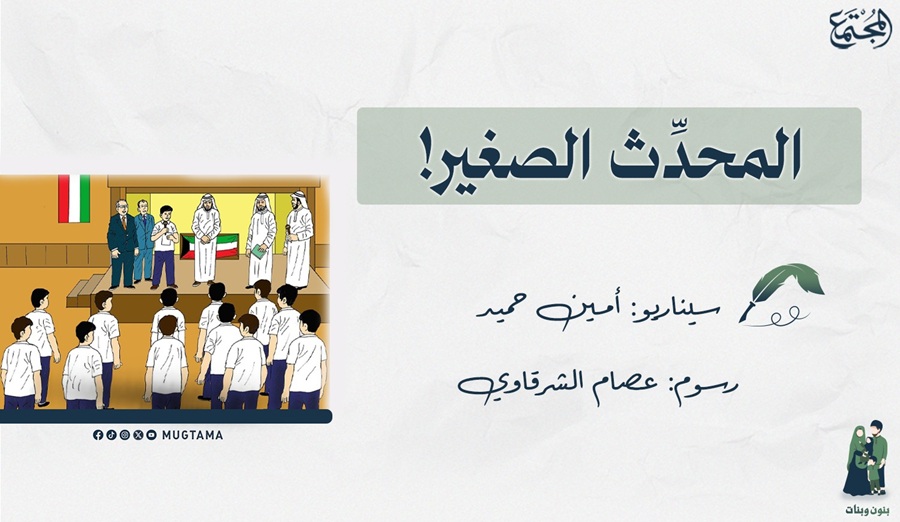 المجتمع

المحدِّث الصغير!

سيناريو: أمين حميد

رسوم: عصام الشرقاوي

MUGTAMA

بنون وبنات